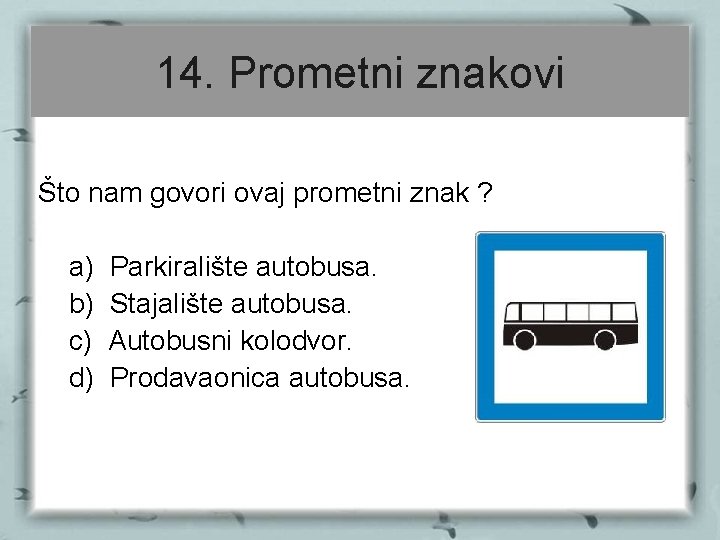 14. Prometni znakovi

Što nam govori ovaj prometni znak ?

a) Parkiralište autobusa.
b) Stajalište autobusa.
c) Autobusni kolodvor.
d) Prodavaonica autobusa.